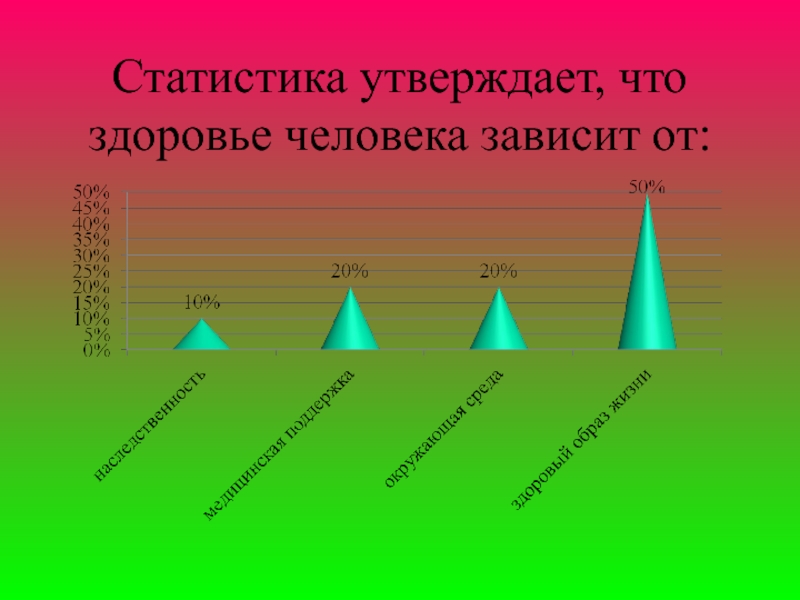 Статистика утверждает, что здоровье человека зависит от:

50%
45%
40%
35%
30%
25%
20%
15%
10%
5%
0%

10%
20%
20%
50%

наследственность
медицинская поддержка
окружающая среда
здоровый образ жизни